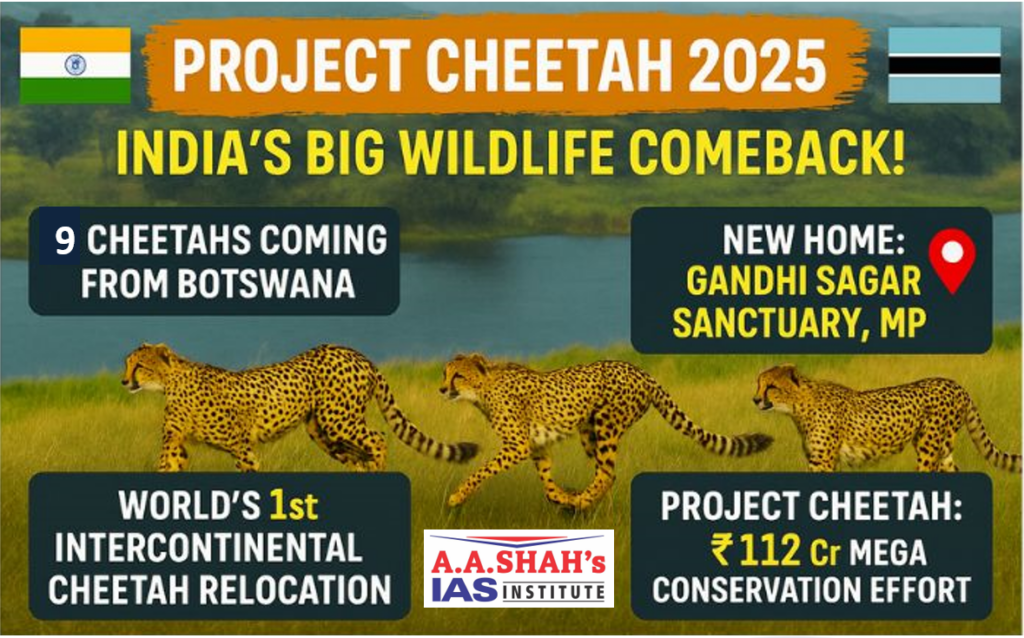 PROJECT CHEETAH 2025

INDIA'S BIG WILDLIFE COMEBACK!

9 CHEETAHS COMING FROM BOTSWANA

NEW HOME: GANDHI SAGAR SANCTUARY, MP

WORLD'S 1st INTERCONTINENTAL CHEETAH RELOCATION

A.A.SHAH's IAS INSTITUTE

PROJECT CHEETAH: ₹112 Cr MEGA CONSERVATION EFFORT